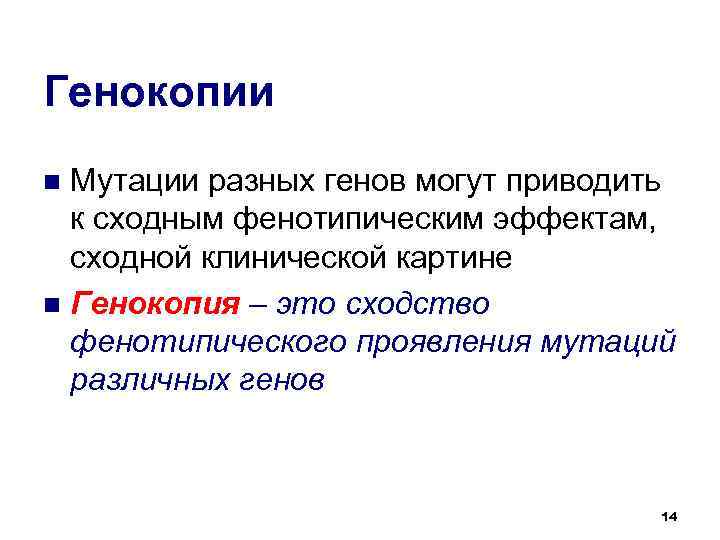 Генокопии

Мутации разных генов могут приводить к сходным фенотипическим эффектам, сходной клинической картине

Генокопия – это сходство фенотипического проявления мутаций различных генов

14